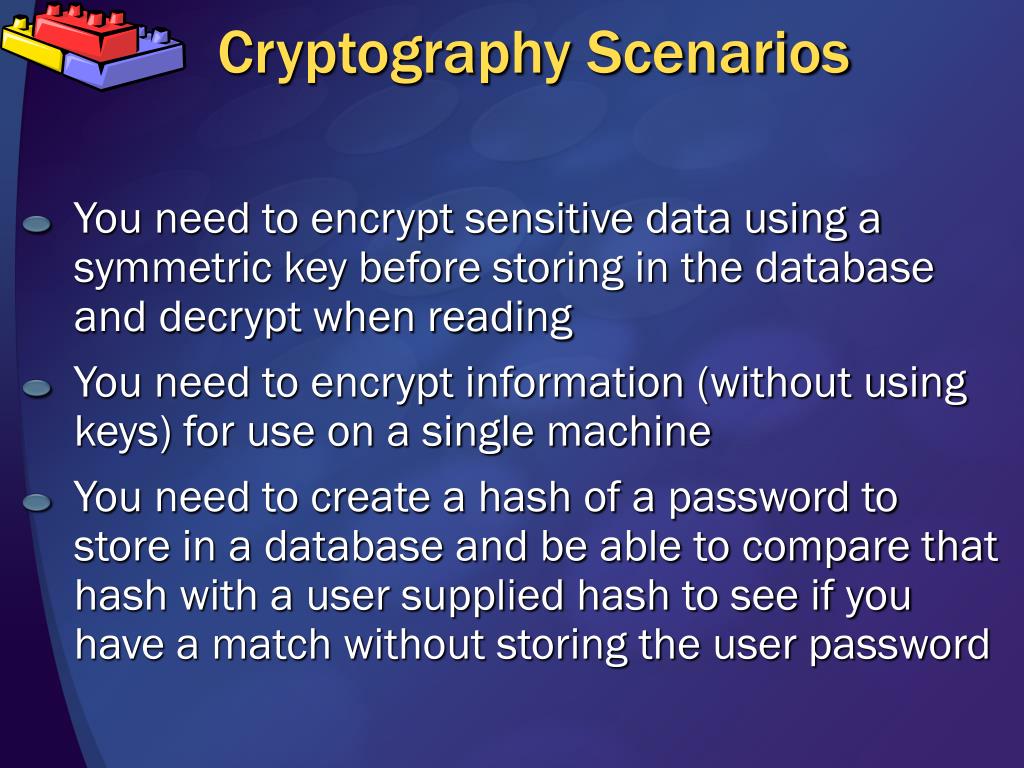 Cryptography Scenarios

You need to encrypt sensitive data using a symmetric key before storing in the database and decrypt when reading

You need to encrypt information (without using keys) for use on a single machine

You need to create a hash of a password to store in a database and be able to compare that hash with a user supplied hash to see if you have a match without storing the user password